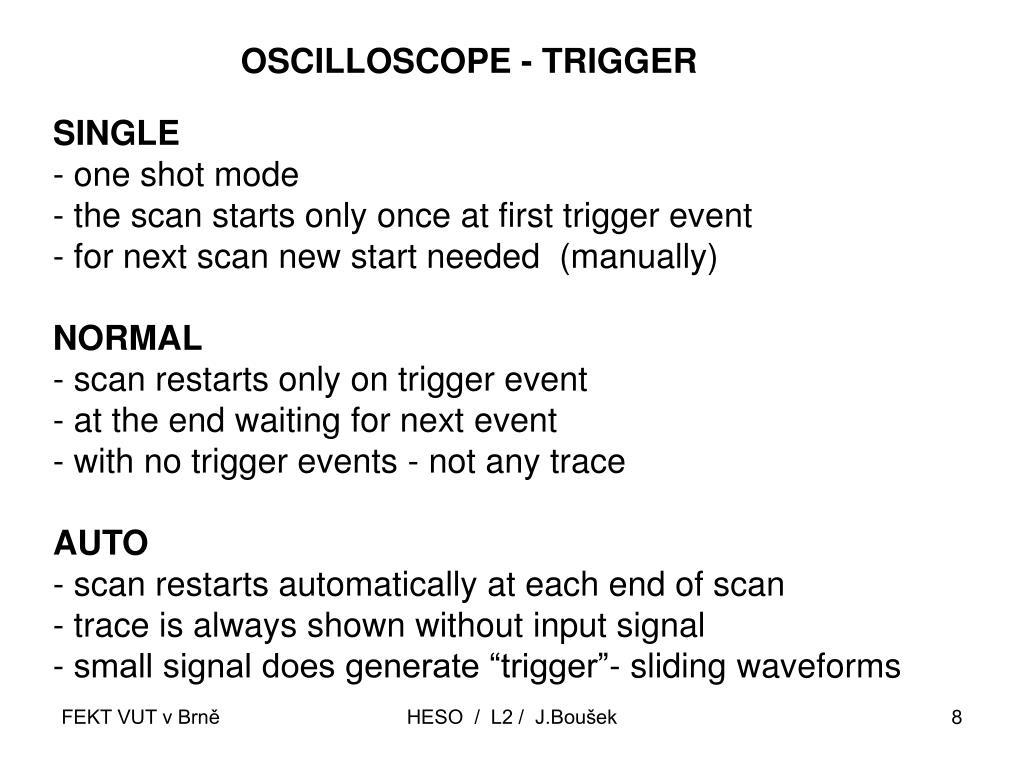 OSCILLOSCOPE - TRIGGER

SINGLE
- one shot mode
- the scan starts only once at first trigger event
- for next scan new start needed (manually)

NORMAL
- scan restarts only on trigger event
- at the end waiting for next event
- with no trigger events - not any trace

AUTO
- scan restarts automatically at each end of scan
- trace is always shown without input signal
- small signal does generate “trigger”- sliding waveforms

FEKT VUT v Brně HESO / L2 / J.Boušek 8